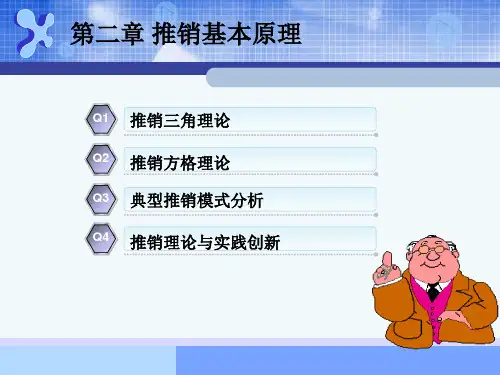 第二章 推销基本原理

Q1 推销三角理论

Q2 推销方格理论

Q3 典型推销模式分析

Q4 推销理论与实践创新